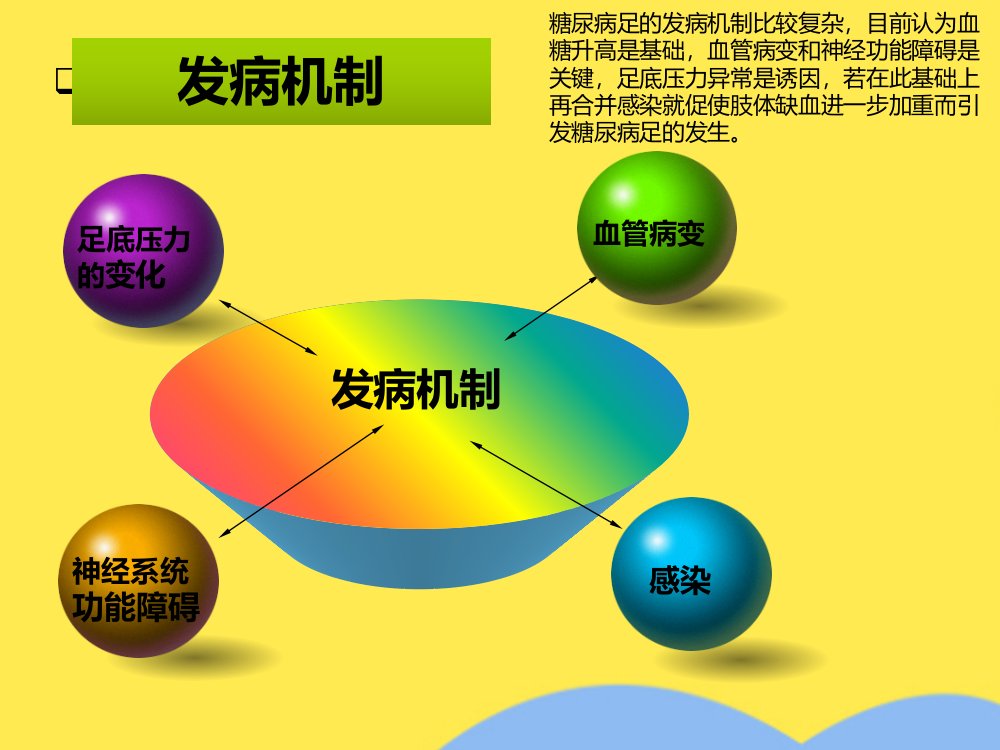 发病机制

糖尿病足的发病机制比较复杂，目前认为血糖升高是基础，血管病变和神经功能障碍是关键，足底压力异常是诱因，若在此基础上再合并感染就促使肢体缺血进一步加重而引发糖尿病足的发生。

足底压力的变化

血管病变

发病机制

神经系统功能障碍

感染